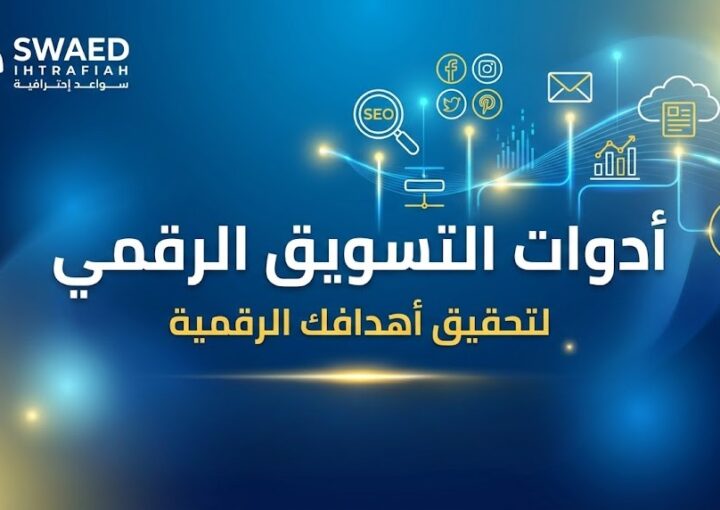 SWAED
IHTRAFIAH
سواعد إحترافية

SEO

أدوات التسويق الرقمي
لتحقيق أهدافك الرقمية